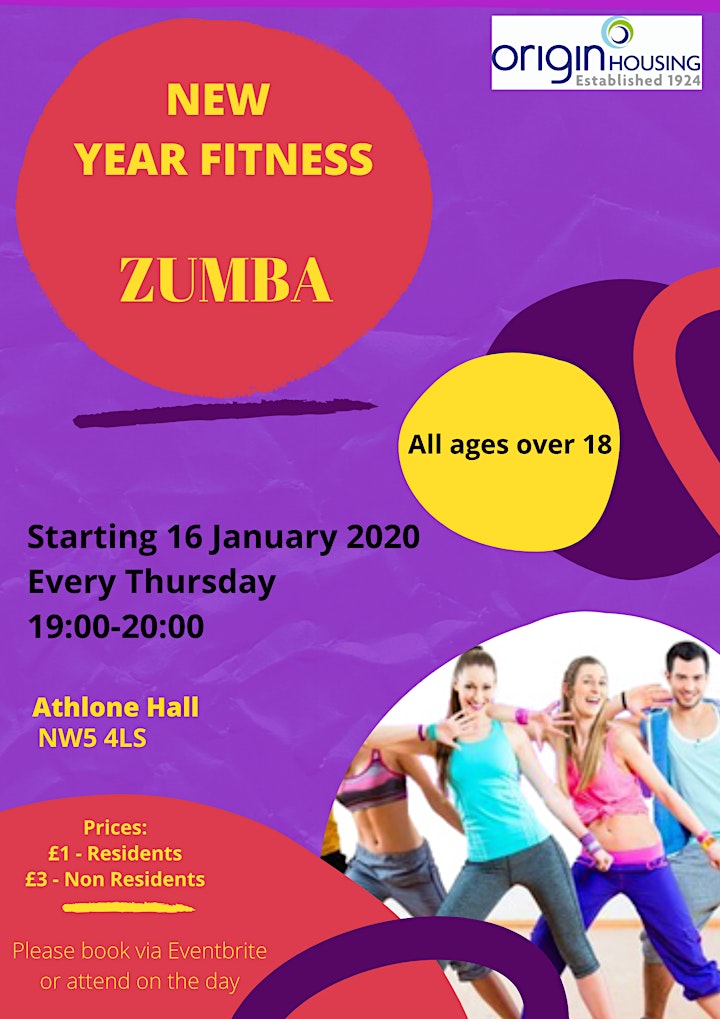 origin HOUSING
Established 1924

NEW YEAR FITNESS

ZUMBA

All ages over 18

Starting 16 January 2020
Every Thursday
19:00-20:00

Athlone Hall
NW5 4LS

Prices:
£1 - Residents
£3 - Non Residents

Please book via Eventbrite or attend on the day